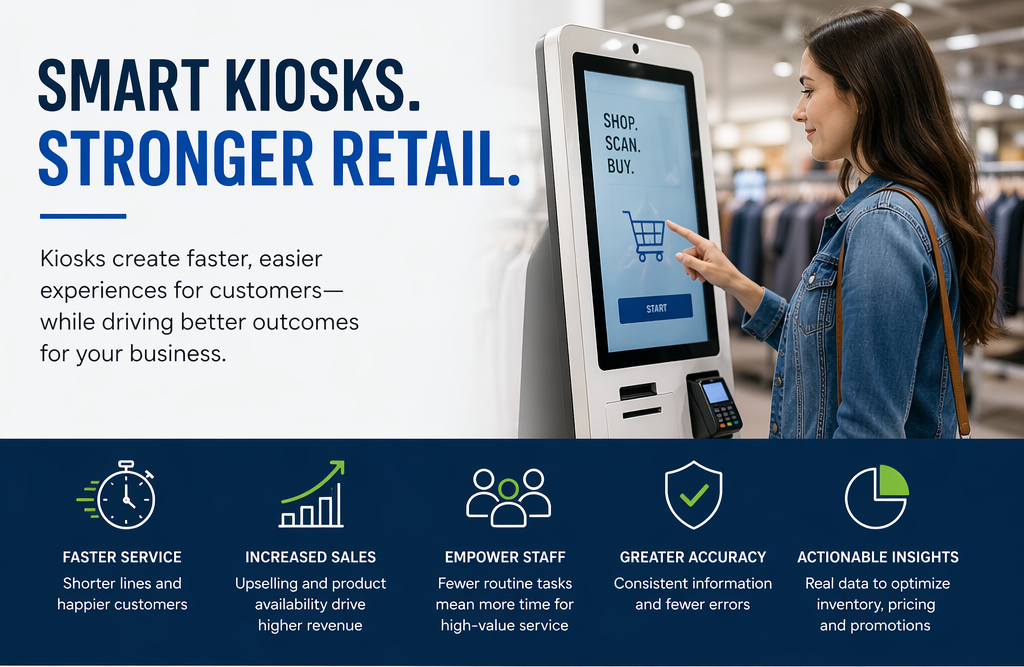 SMART KIOSKS.
STRONGER RETAIL.

Kiosks create faster, easier experiences for customers—while driving better outcomes for your business.

SHOP.
SCAN.
BUY.

START

FASTER SERVICE
Shorter lines and happier customers

INCREASED SALES
Upselling and product availability drive higher revenue

EMPOWER STAFF
Fewer routine tasks mean more time for high-value service

GREATER ACCURACY
Consistent information and fewer errors

ACTIONABLE INSIGHTS
Real data to optimize inventory, pricing and promotions